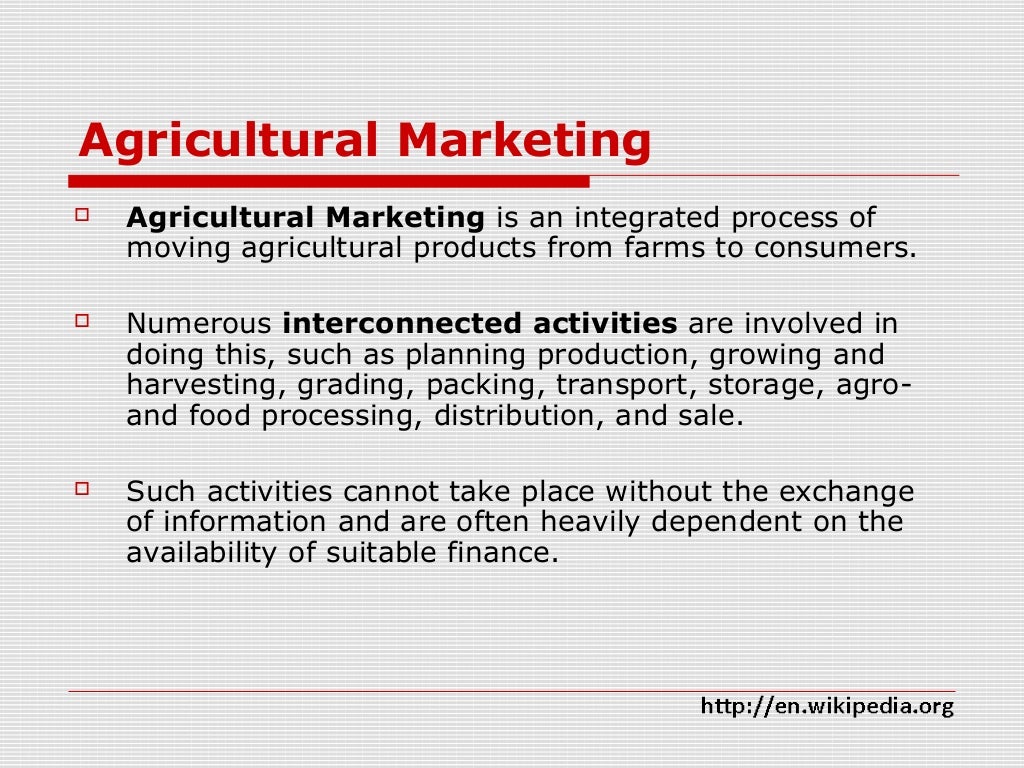 Agricultural Marketing

Agricultural Marketing is an integrated process of moving agricultural products from farms to consumers.

Numerous interconnected activities are involved in doing this, such as planning production, growing and harvesting, grading, packing, transport, storage, agro- and food processing, distribution, and sale.

Such activities cannot take place without the exchange of information and are often heavily dependent on the availability of suitable finance.

http://en.wikipedia.org